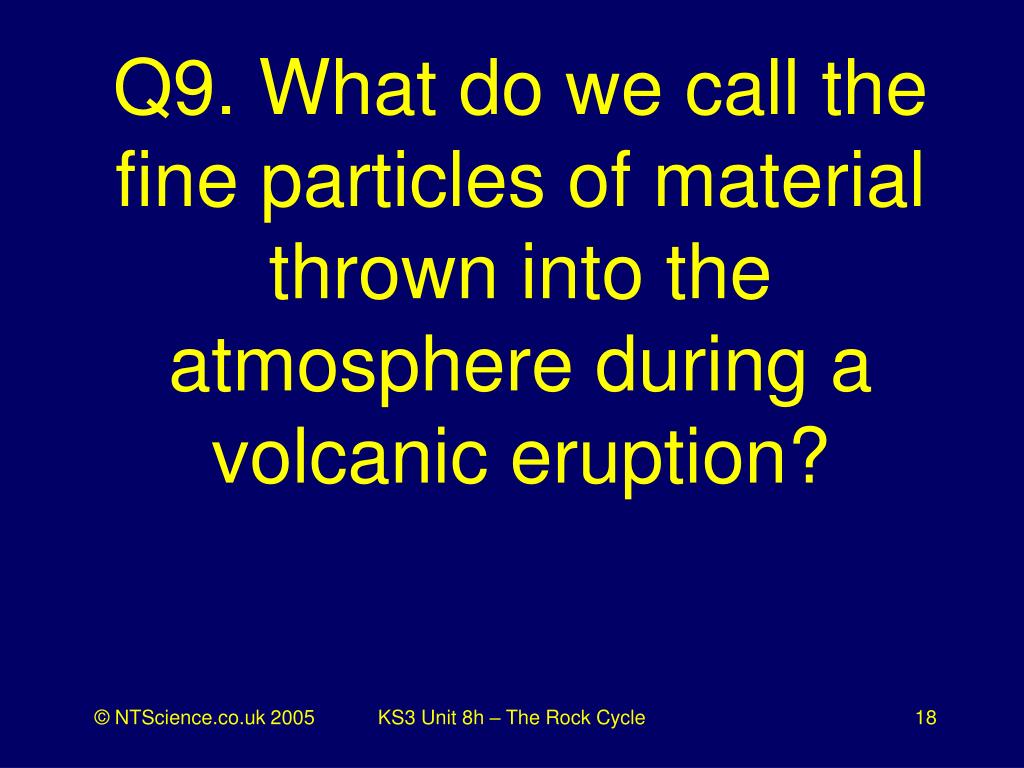 Q9. What do we call the fine particles of material thrown into the atmosphere during a volcanic eruption?

© NTScience.co.uk 2005

KS3 Unit 8h – The Rock Cycle

18